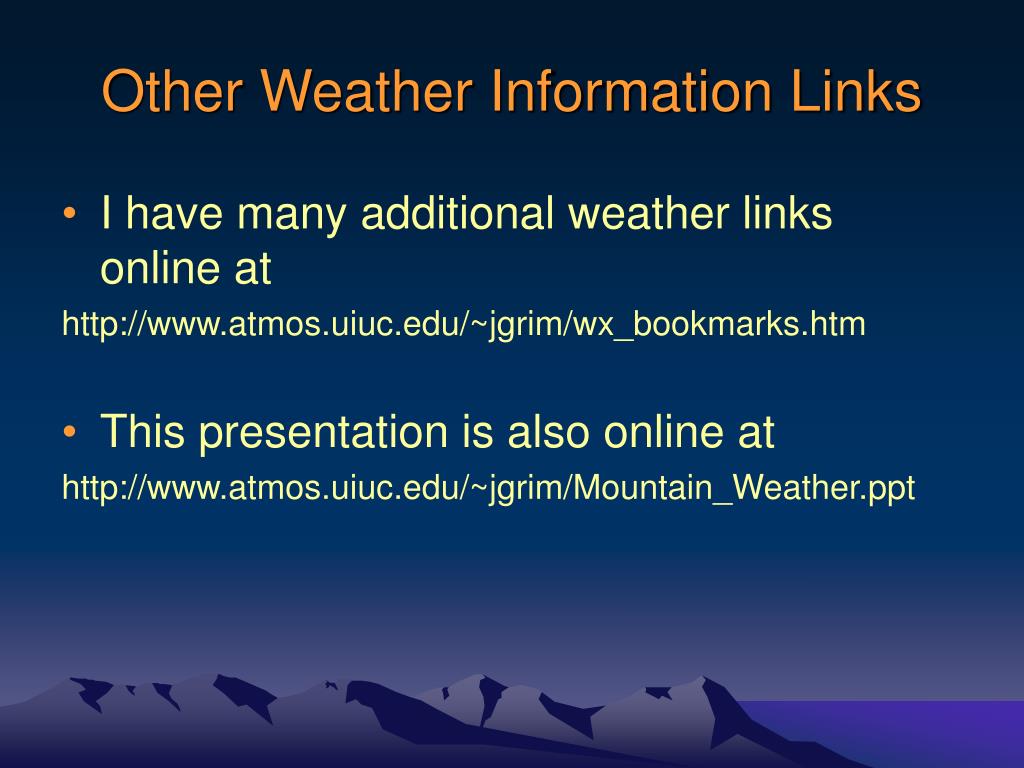 Other Weather Information Links

• I have many additional weather links online at

http://www.atmos.uiuc.edu/~jgrim/wx_bookmarks.htm

• This presentation is also online at

http://www.atmos.uiuc.edu/~jgrim/Mountain_Weather.ppt